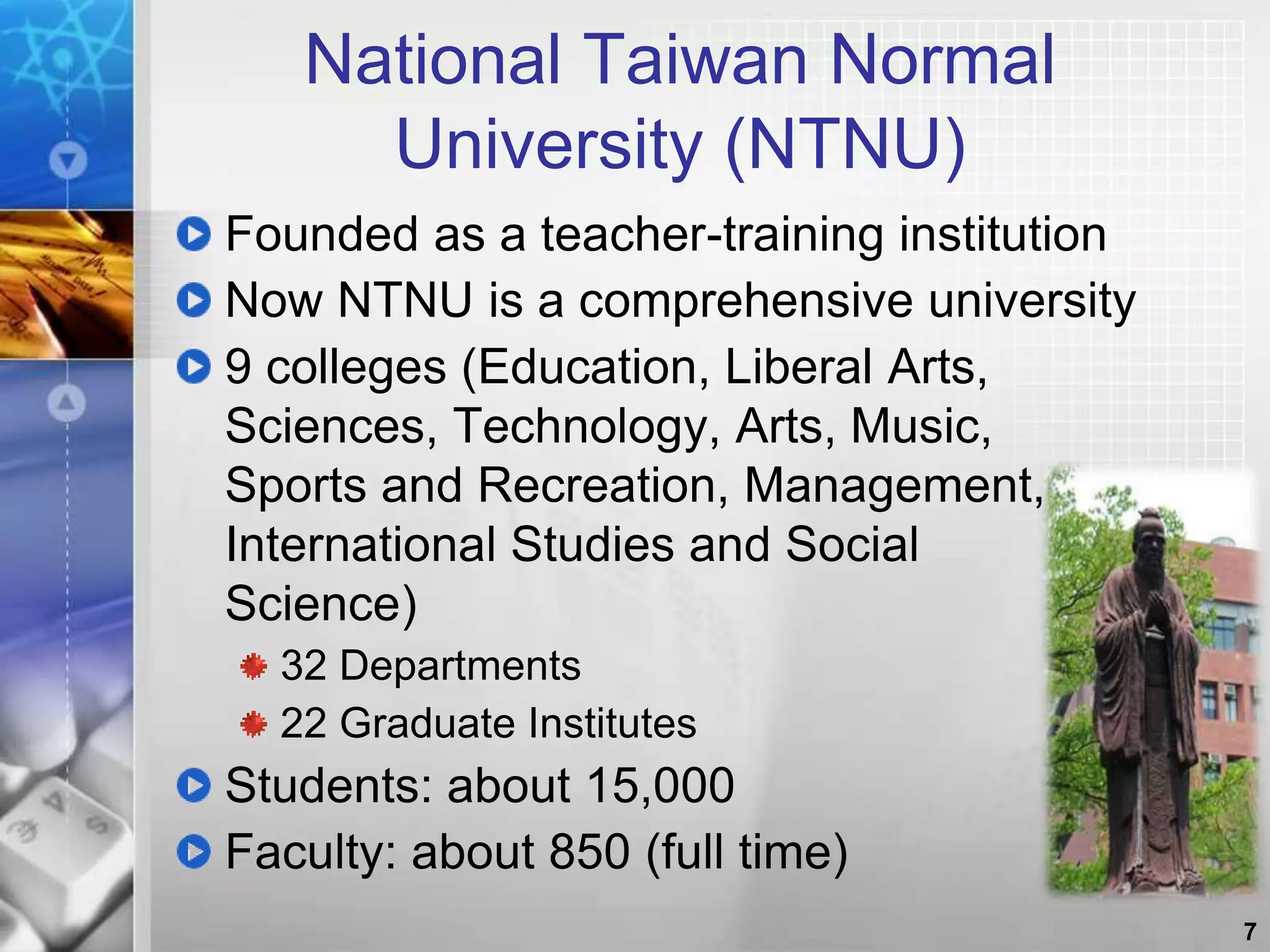 National Taiwan Normal University (NTNU)

Founded as a teacher-training institution

Now NTNU is a comprehensive university

9 colleges (Education, Liberal Arts, Sciences, Technology, Arts, Music, Sports and Recreation, Management, International Studies and Social Science)

32 Departments

22 Graduate Institutes

Students: about 15,000

Faculty: about 850 (full time)

7